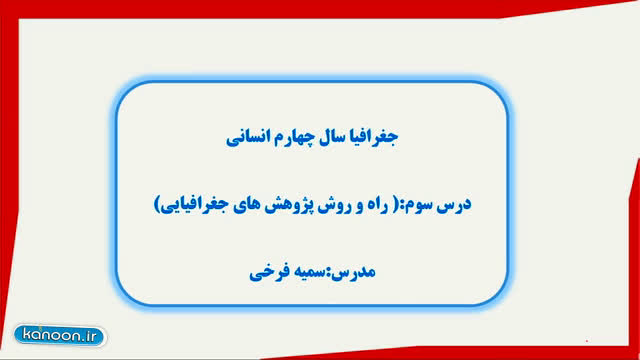 جغرافیا سال چهارم انسانی

درس سوم:( راه و روش پژوهش های جغرافیایی)

مدرس:سمیه فرخی

kanoon.ir